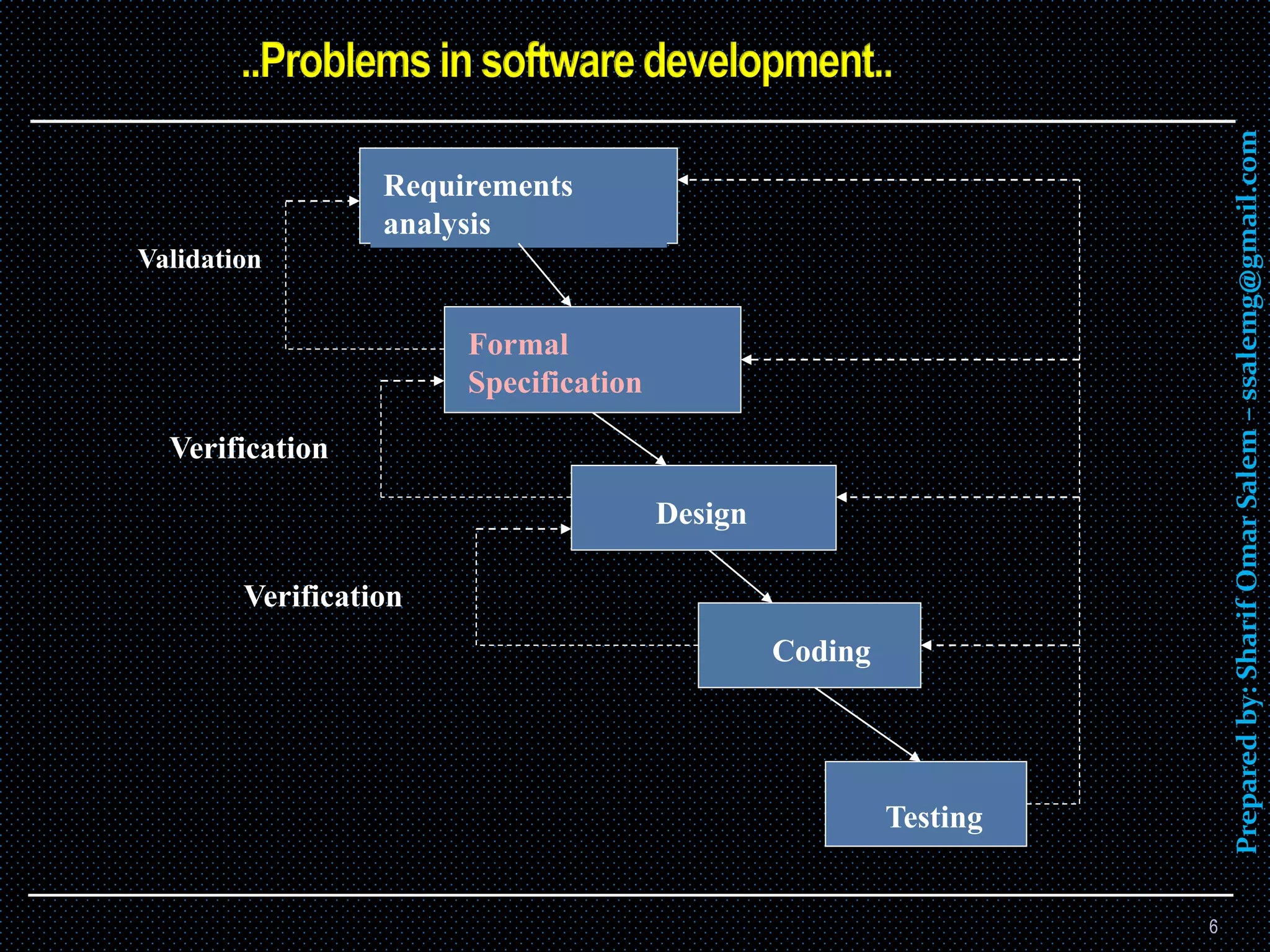 ..Problems in software development..

Requirements analysis

Validation

Formal Specification

Verification

Design

Verification

Coding

Testing

Prepared by: Sharif Omar Salem – ssalemg@gmail.com

6